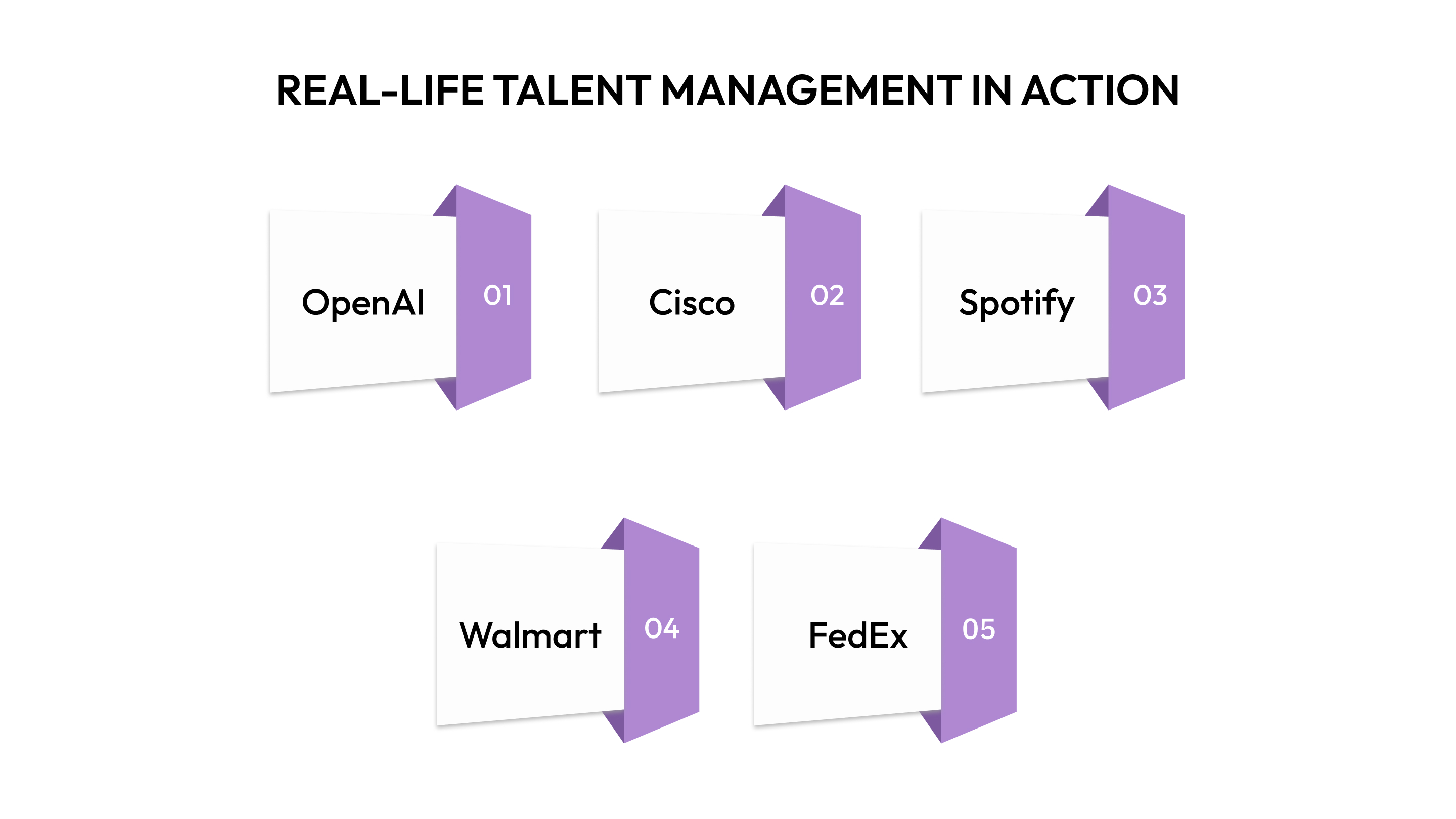 REAL-LIFE TALENT MANAGEMENT IN ACTION

OpenAI 01

Cisco 02

Spotify 03

Walmart 04

FedEx 05